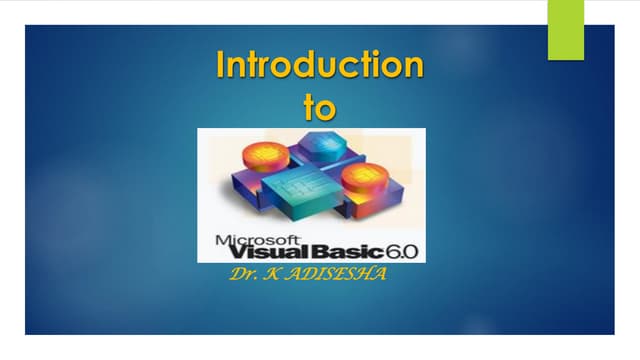 Introduction to

Microsoft Visual Basic 6.0

Dr. K ADISESHA